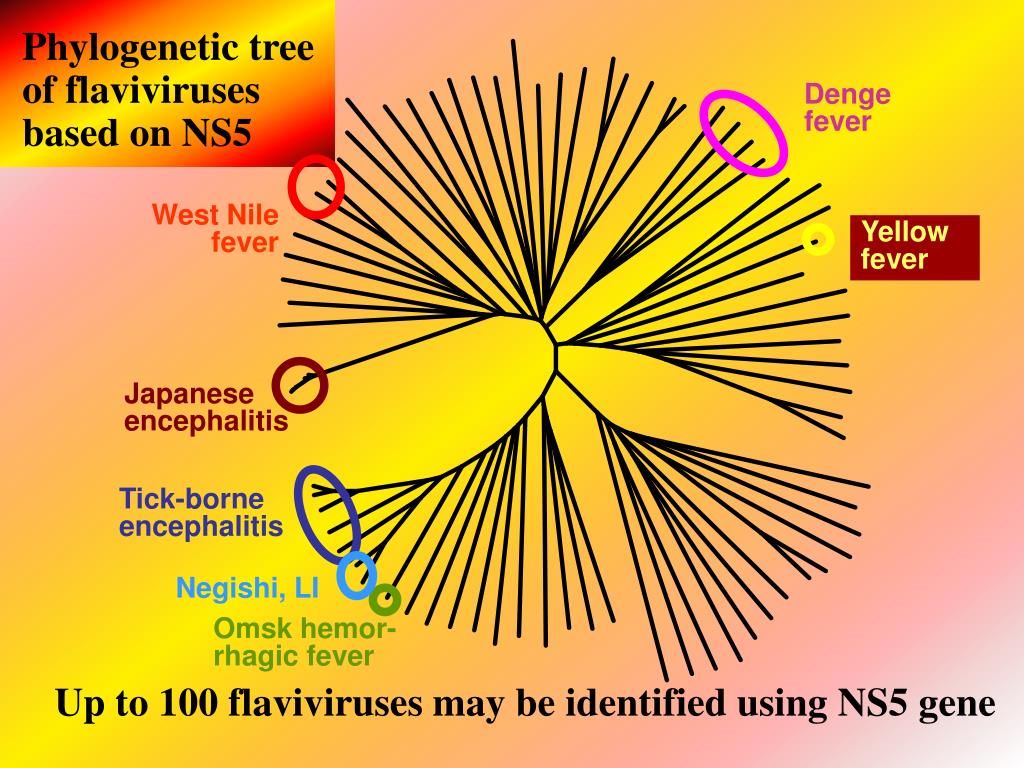 Phylogenetic tree of flaviviruses based on NS5

Denge fever

West Nile fever

Yellow fever

Japanese encephalitis

Tick-borne encephalitis

Negishi, LI

Omsk hemorrhagic fever

Up to 100 flaviviruses may be identified using NS5 gene